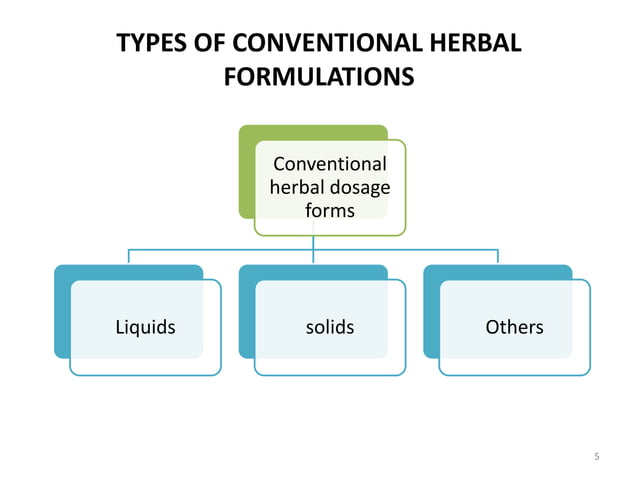 TYPES OF CONVENTIONAL HERBAL FORMULATIONS

Conventional herbal dosage forms

Liquids

solids

Others

5